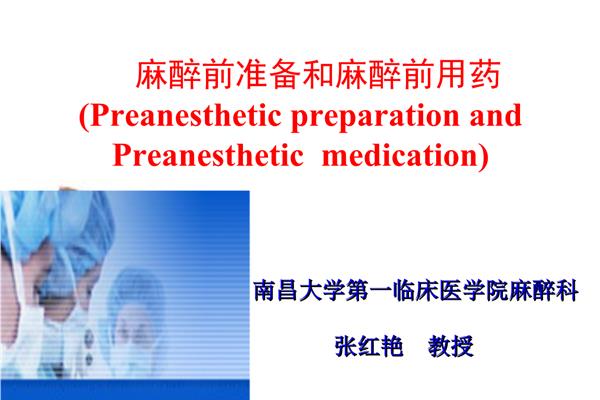 麻醉前准备和麻醉前用药
(Preanesthetic preparation and Preanesthetic medication)

南昌大学第一临床医学院麻醉科

张红艳　教授